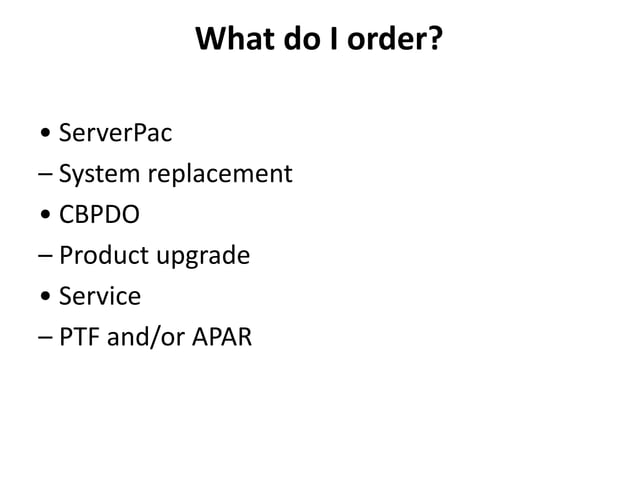 What do I order?

• ServerPac
– System replacement
• CBPDO
– Product upgrade
• Service
– PTF and/or APAR